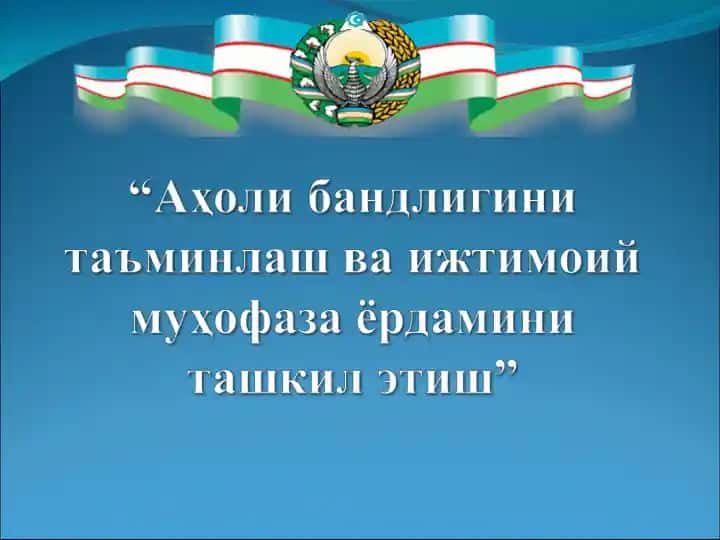 “Аҳоли бандлигини таъминлаш ва ижтимоий муҳофаза ёрдамини ташкил этиш”